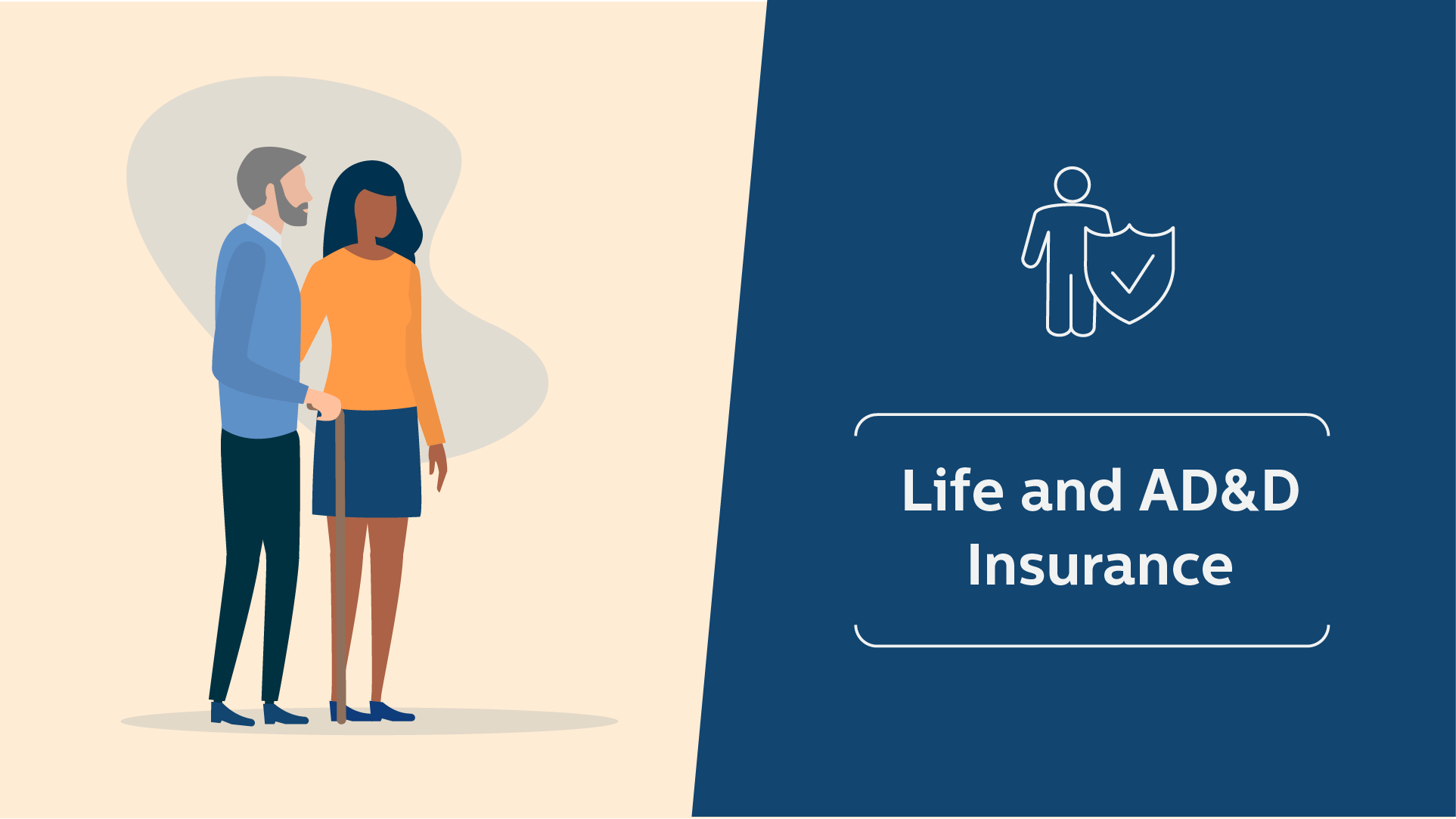 Life and AD&D Insurance